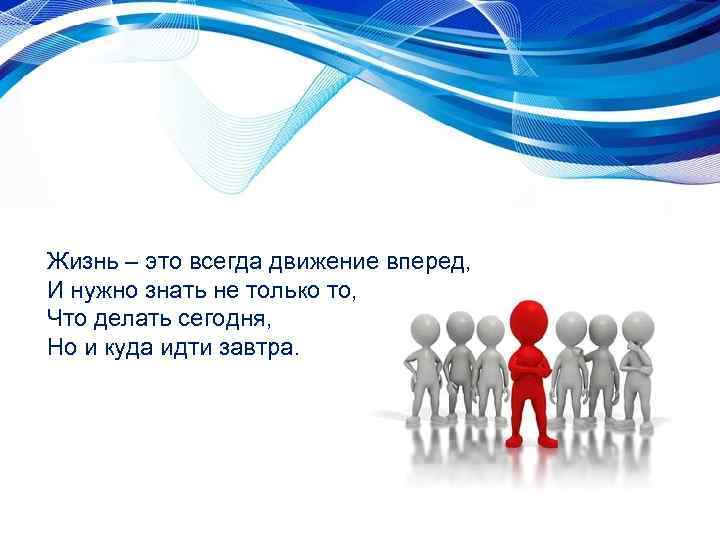 Жизнь – это всегда движение вперед,
И нужно знать не только то,
Что делать сегодня,
Но и куда идти завтра.